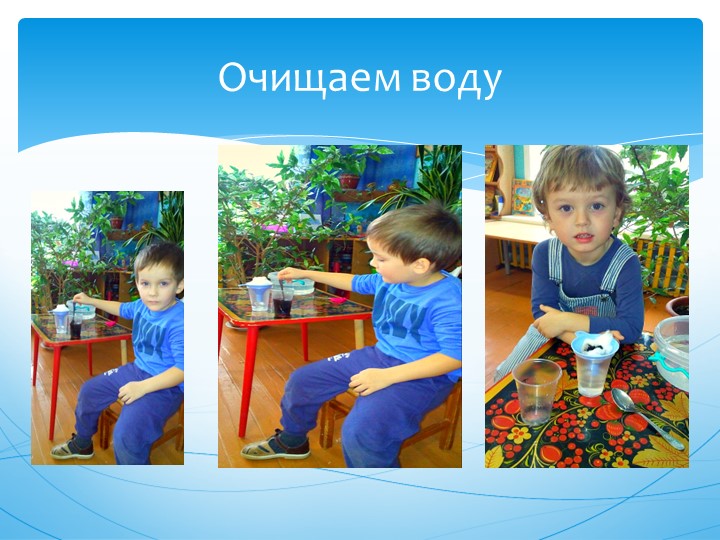 Очищаем воду